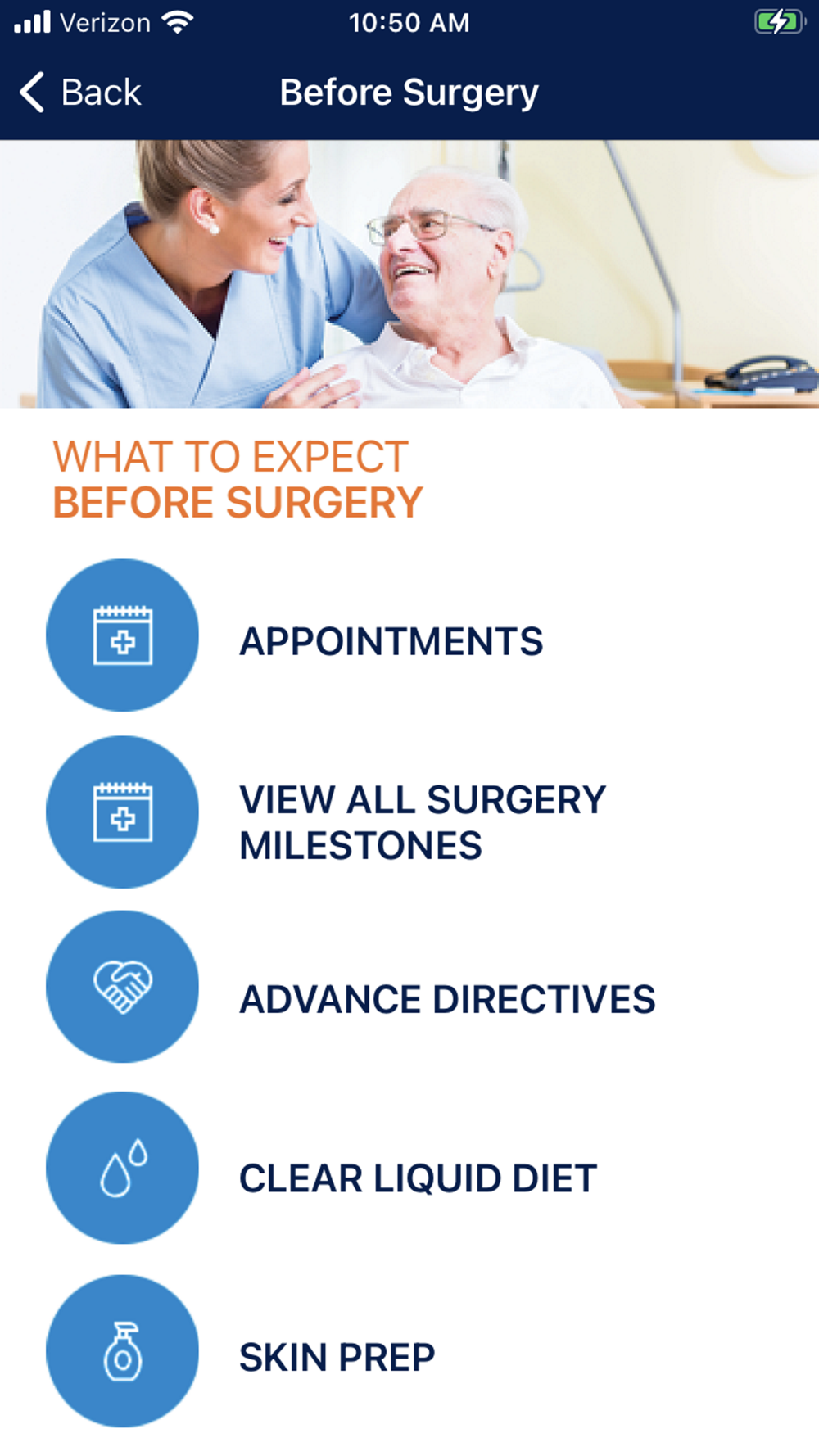 Verizon 10:50 AM

Back Before Surgery

WHAT TO EXPECT
BEFORE SURGERY

APPOINTMENTS

VIEW ALL SURGERY MILESTONES

ADVANCE DIRECTIVES

CLEAR LIQUID DIET

SKIN PREP